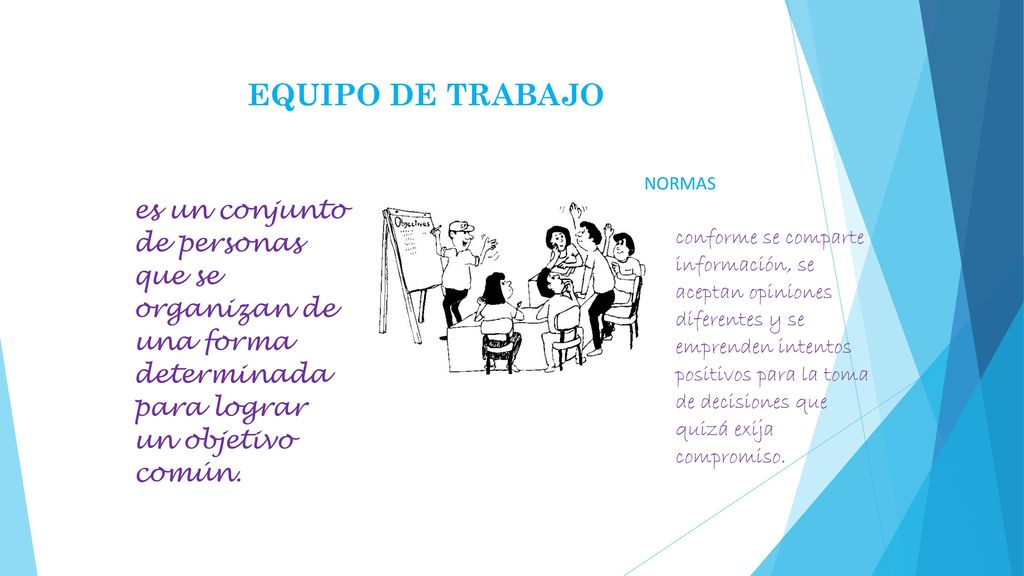 EQUIPO DE TRABAJO

es un conjunto de personas que se organizan de una forma determinada para lograr un objetivo común.

Objetivos

NORMAS

conforme se comparte información, se aceptan opiniones diferentes y se emprenden intentos positivos para la toma de decisiones que quizá exija compromiso.